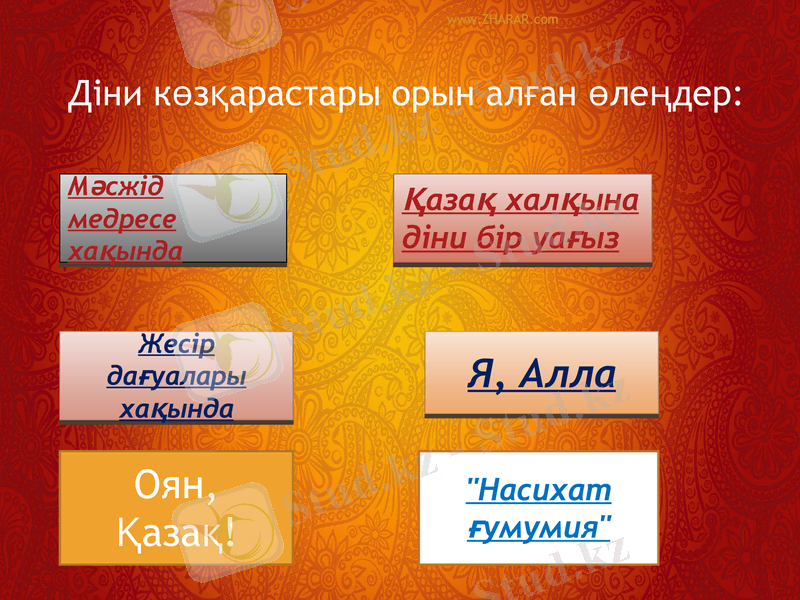 www.ZHARAR.com

Діни көзқарастары орын алған өлеңдер:

Мәсжід медресе хақында

Қазақ халқына діни бір уағыз

Жесір дағуалары хақында

Я, Алла

Оян, Қазақ!

"Насихат ғумумия"

Stud.kz